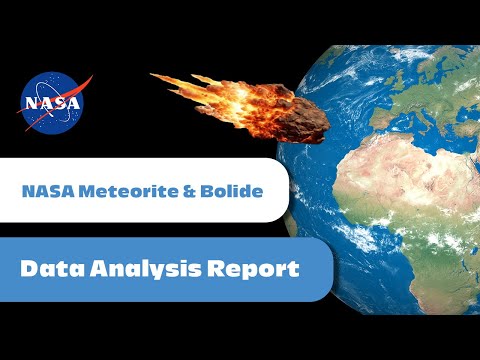 NASA

NASA Meteorite & Bolide

Data Analysis Report